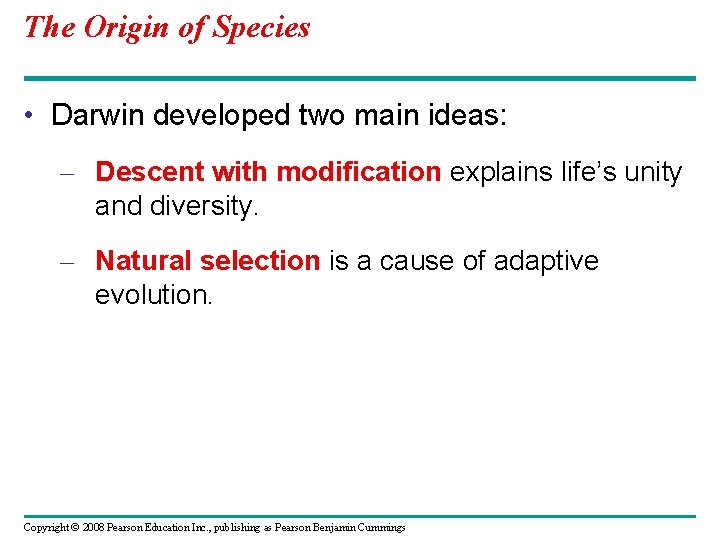 The Origin of Species

• Darwin developed two main ideas:

– Descent with modification explains life's unity and diversity.

– Natural selection is a cause of adaptive evolution.

Copyright © 2008 Pearson Education Inc., publishing as Pearson Benjamin Cummings